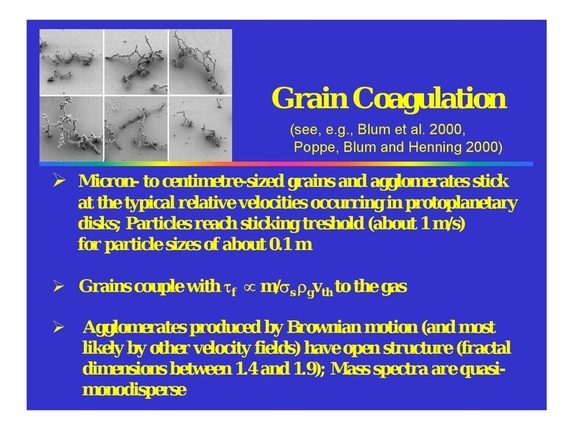 Grain Coagulation

(see, e.g., Blum et al. 2000, Poppe, Blum and Henning 2000)

➢ Micron- to centimetre-sized grains and agglomerates stick at the typical relative velocities occurring in protoplanetary disks; Particles reach sticking treshold (about 1 m/s) for particle sizes of about 0.1 m

➢ Grains couple with $\tau_f \propto m/\sigma_s \rho_g v_{th}$ to the gas

➢ Agglomerates produced by Brownian motion (and most likely by other velocity fields) have open structure (fractal dimensions between 1.4 and 1.9); Mass spectra are quasi-monodisperse